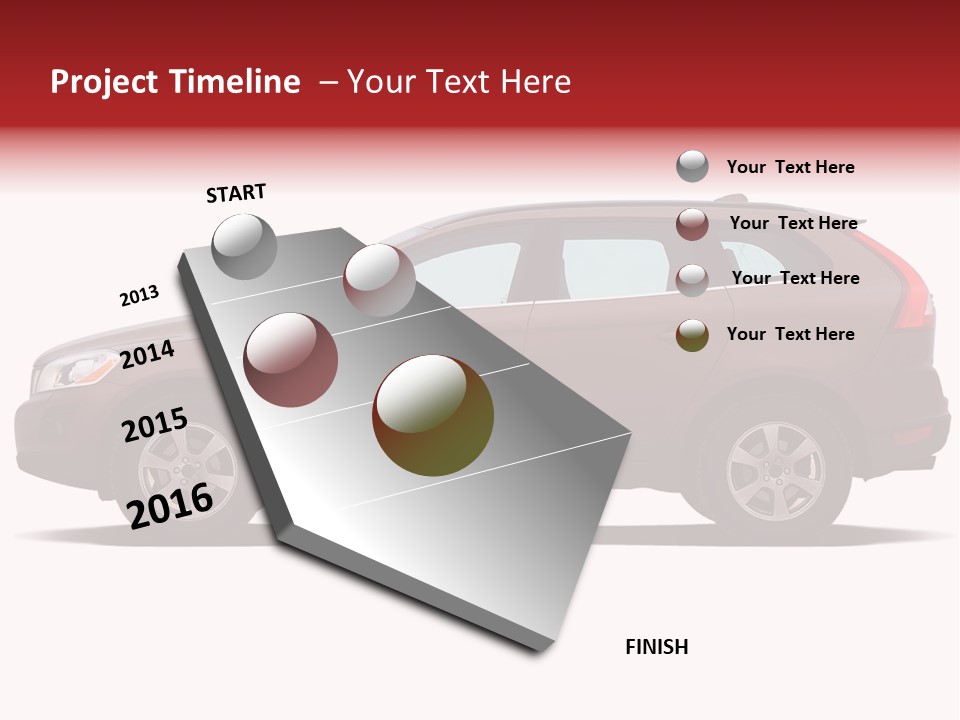 Project Timeline – Your Text Here

START

2013

2014

2015

2016

Your Text Here

Your Text Here

Your Text Here

Your Text Here

FINISH